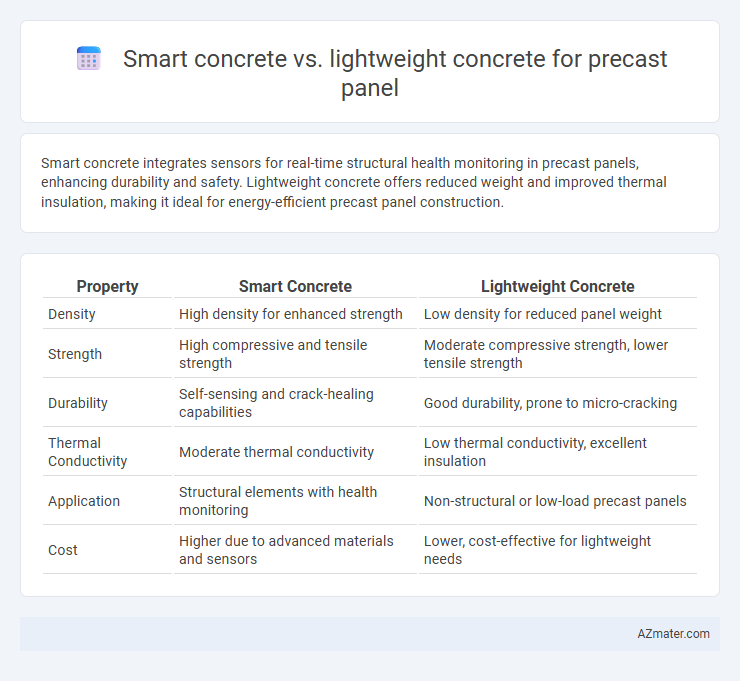 Smart concrete vs. lightweight concrete for precast panel

Smart concrete integrates sensors for real-time structural health monitoring in precast panels, enhancing durability and safety. Lightweight concrete offers reduced weight and improved thermal insulation, making it ideal for energy-efficient precast panel construction.

| Property | Smart Concrete | Lightweight Concrete |
|---|---|---|
| Density | High density for enhanced strength | Low density for reduced panel weight |
| Strength | High compressive and tensile strength | Moderate compressive strength, lower tensile strength |
| Durability | Self-sensing and crack-healing capabilities | Good durability, prone to micro-cracking |
| Thermal Conductivity | Moderate thermal conductivity | Low thermal conductivity, excellent insulation |
| Application | Structural elements with health monitoring | Non-structural or low-load precast panels |
| Cost | Higher due to advanced materials and sensors | Lower, cost-effective for lightweight needs |

AZmater.com